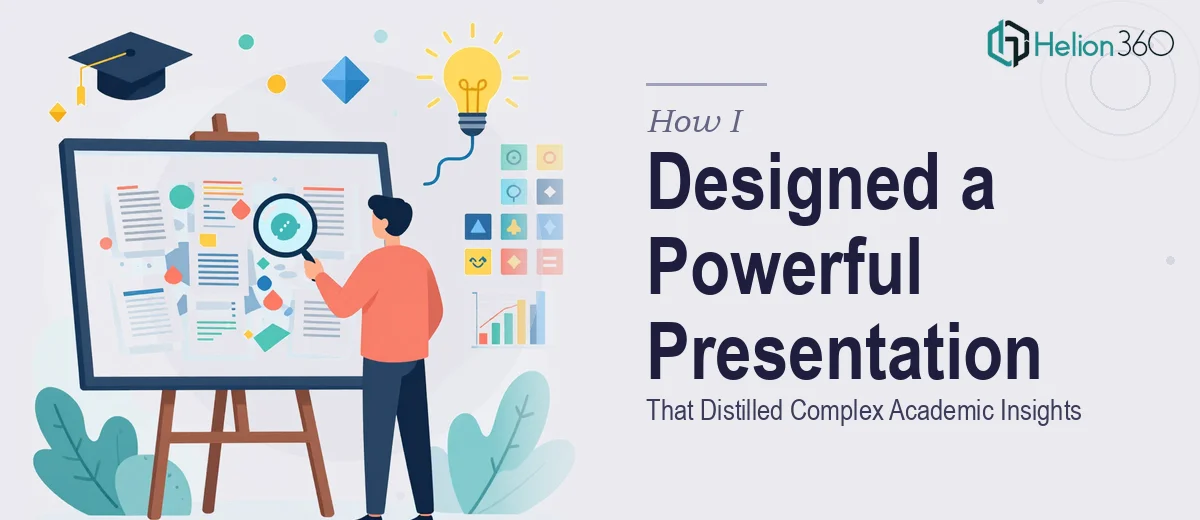 Helion360

How I

Designed a Powerful Presentation

That Distilled Complex Academic Insights